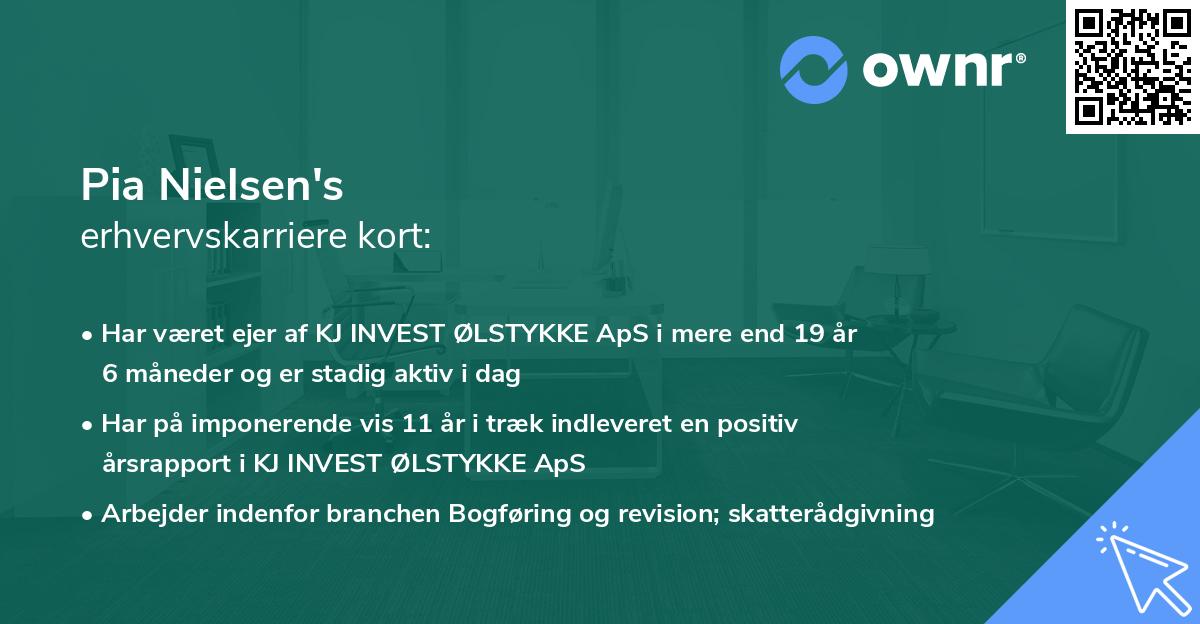 ownr®

Pia Nielsen's
erhvervskarriere kort:

• Har været ejer af KJ INVEST ØLSTYKKE ApS i mere end 19 år 6 måneder og er stadig aktiv i dag
• Har på imponerende vis 11 år i træk indleveret en positiv årsrapport i KJ INVEST ØLSTYKKE ApS
• Arbejder indenfor branchen Bogføring og revision; skatterådgivning